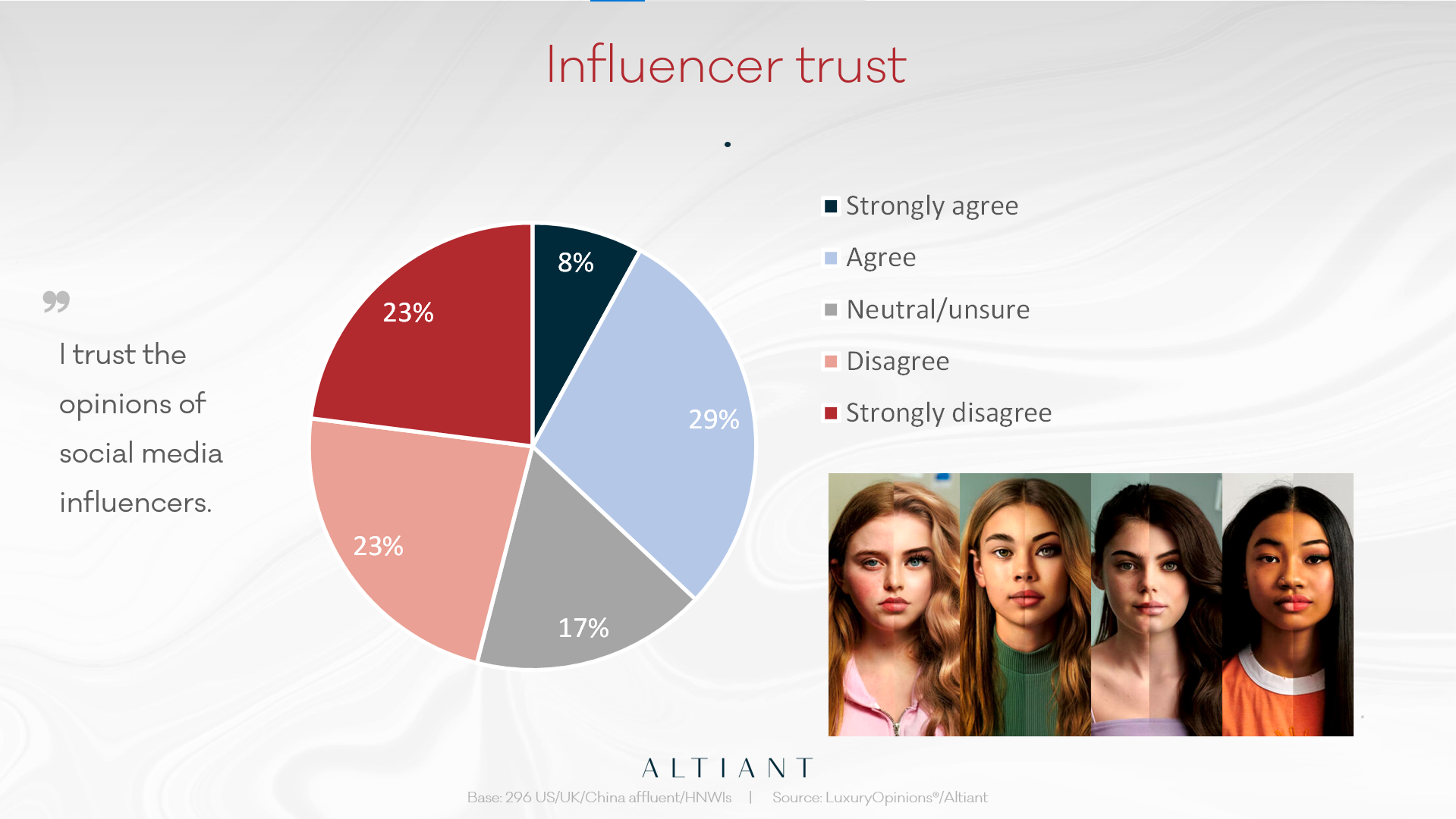 Influencer trust

I trust the opinions of social media influencers.

8%

29%

17%

23%

23%

Strongly agree

Agree

Neutral/unsure

Disagree

Strongly disagree

ALTIANT

Base: 296 US/UK/China affluent/HNWIs | Source: LuxuryOpinions®/Altiant